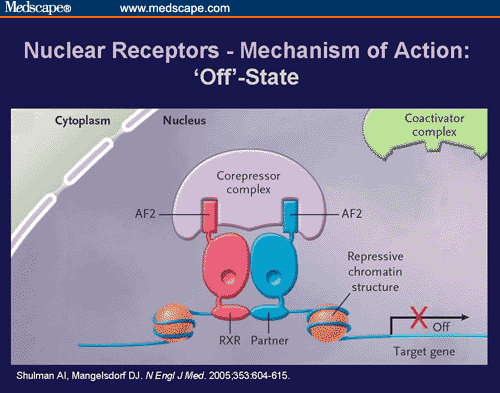 Medscape® www.medscape.com

Nuclear Receptors - Mechanism of Action: 'Off'-State

Cytoplasm

Nucleus

Coactivator complex

Corepressor complex

AF2

AF2

Repressive chromatin structure

RXR

Partner

Off

Target gene

Shulman AI, Mangelsdorf DJ. N Engl J Med. 2005;353:604-615.